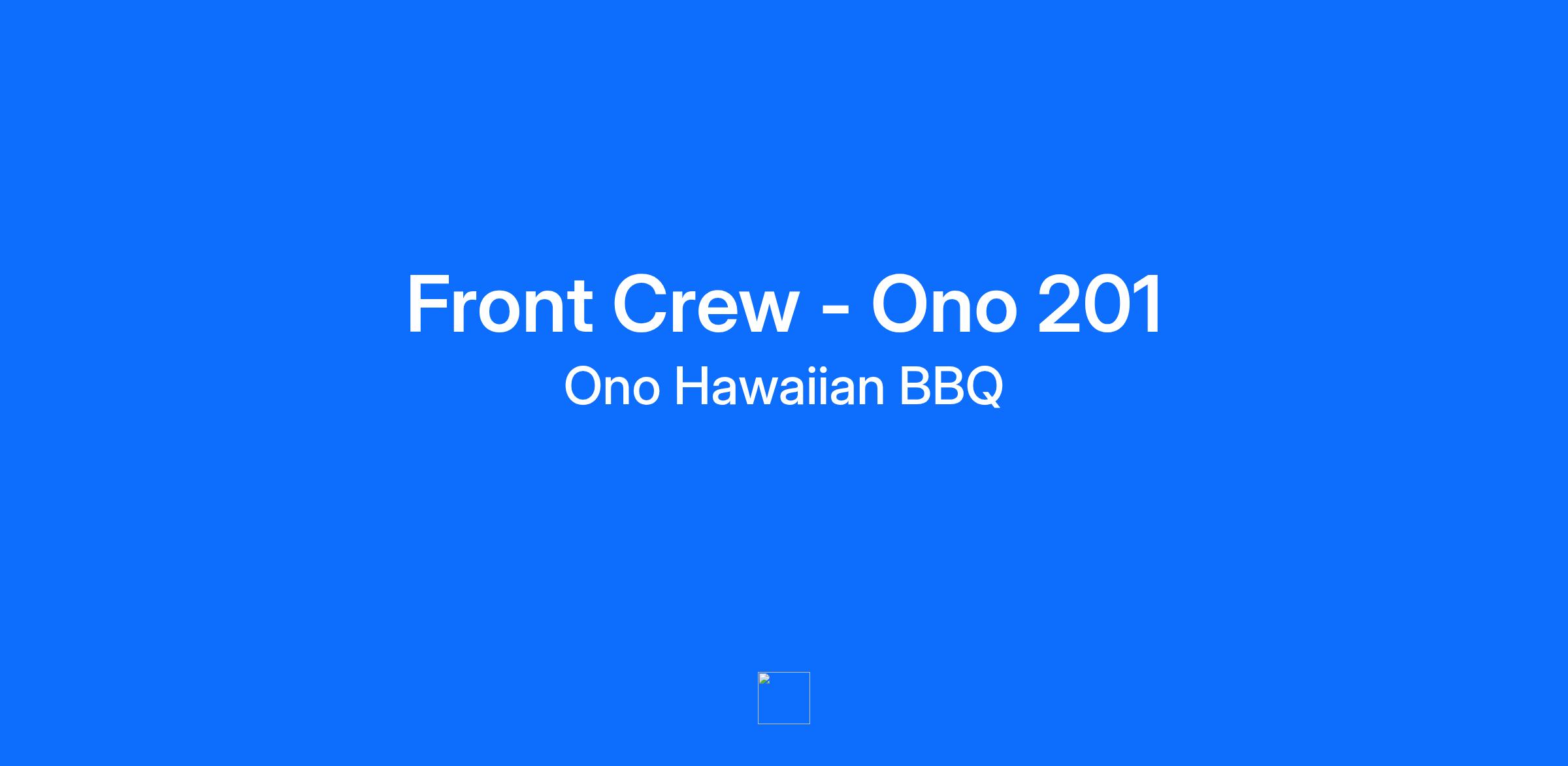 Front Crew - Ono 201

Ono Hawaiian BBQ